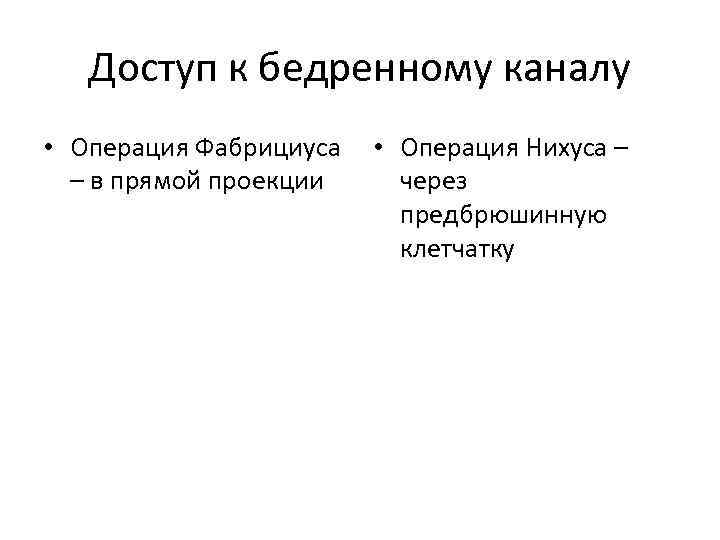 Доступ к бедренному каналу

• Операция Фабрициуса – в прямой проекции

• Операция Нихуса – через предбрюшинную клетчатку